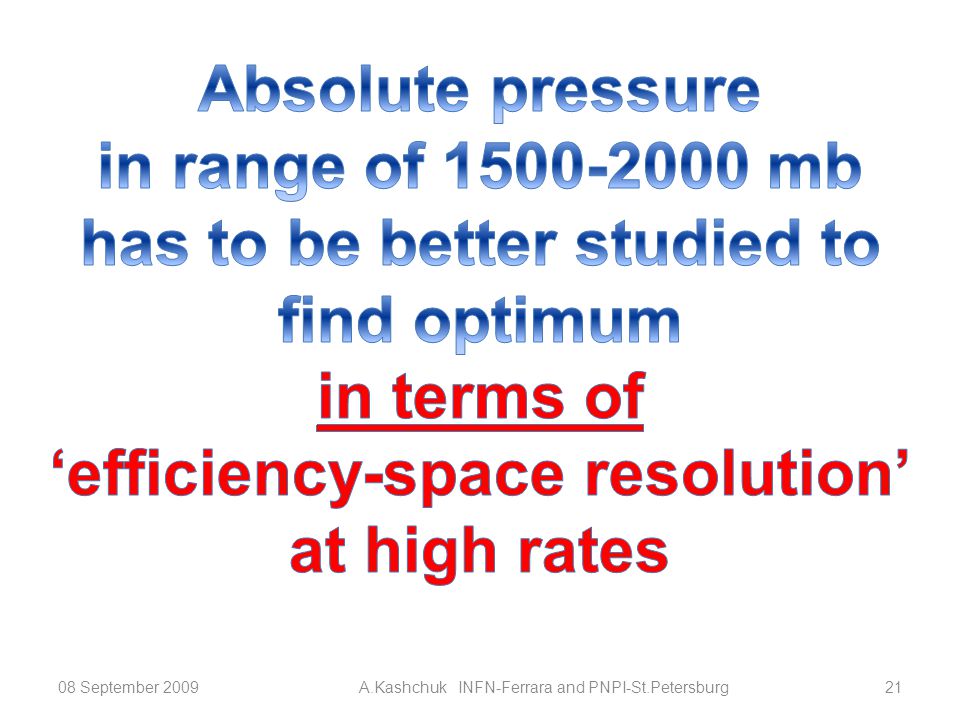 Absolute pressure in range of 1500-2000 mb has to be better studied to find optimum in terms of ‘efficiency-space resolution’ at high rates

08 September 2009 A.Kashchuk INFN-Ferrara and PNPI-St.Petersburg 21